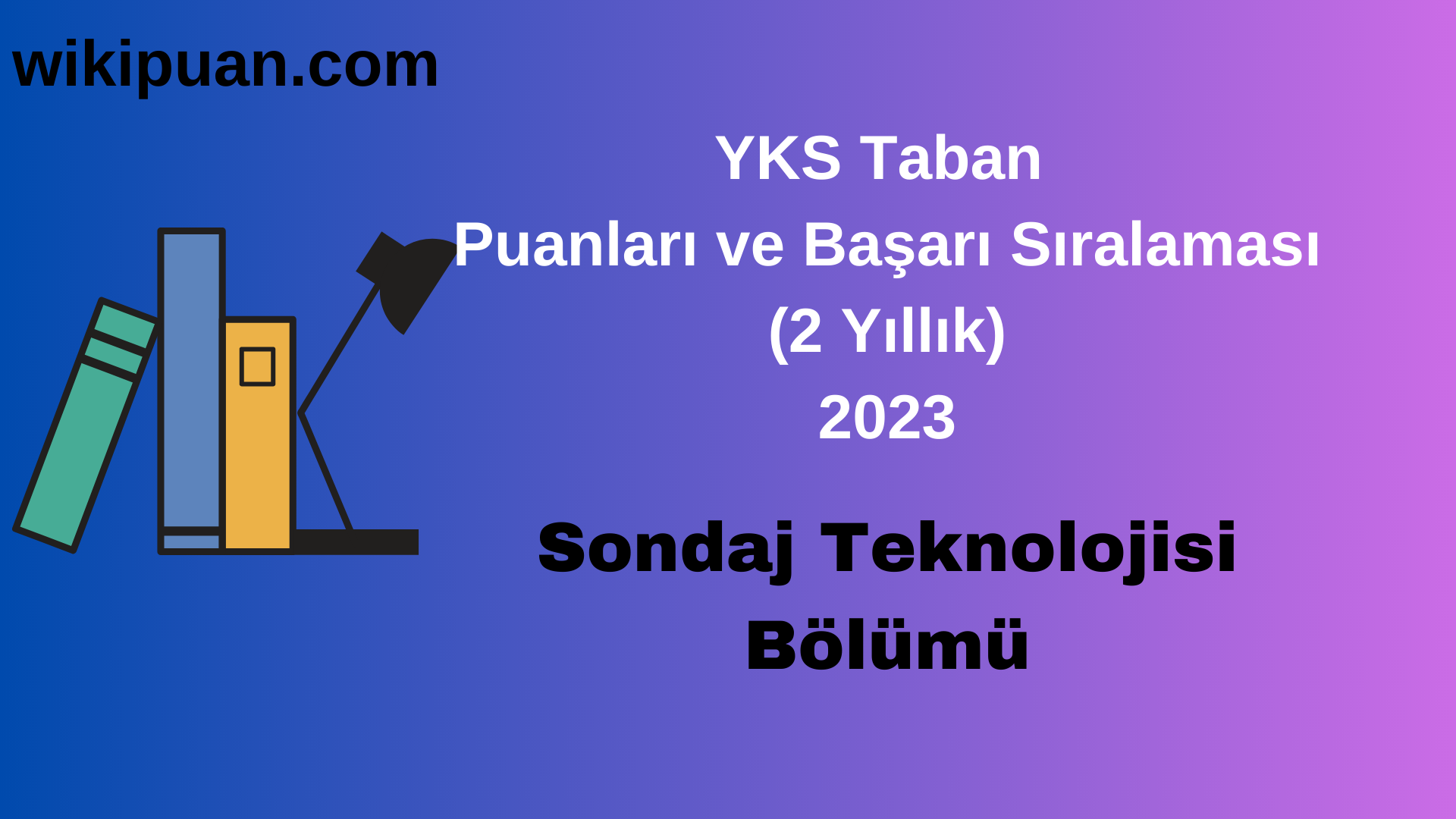 wikipuan.com

YKS Taban
Puanları ve Başarı Sıralaması
(2 Yıllık)
2023

Sondaj Teknolojisi
Bölümü